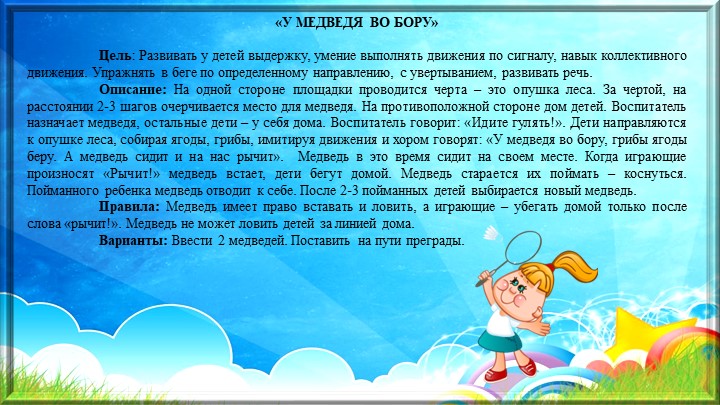 «У МЕДВЕДЯ ВО БОРУ»

Цель: Развивать у детей выдержку, умение выполнять движения по сигналу, навык коллективного движения. Упражнять в беге по определенному направлению, с увертыванием, развивать речь.

Описание: На одной стороне площадки проводится черта – это опушка леса. За чертой, на расстоянии 2-3 шагов очерчивается место для медведя. На противоположной стороне дом детей. Воспитатель назначает медведя, остальные дети – у себя дома. Воспитатель говорит: «Идите гулять!». Дети направляются к опушке леса, собирая ягоды, грибы, имитируя движения и хором говорят: «У медведя во бору, грибы ягоды беру. А медведь сидит и на нас рычит». Медведь в это время сидит на своем месте. Когда играющие произносят «Рычит!» медведь встает, дети бегут домой. Медведь старается их поймать – коснуться. Пойманного ребенка медведь отводит к себе. После 2-3 пойманных детей выбирается новый медведь.

Правила: Медведь имеет право вставать и ловить, а играющие – убегать домой только после слова «рычит!». Медведь не может ловить детей за линией дома.

Варианты: Ввести 2 медведей. Поставить на пути преграды.